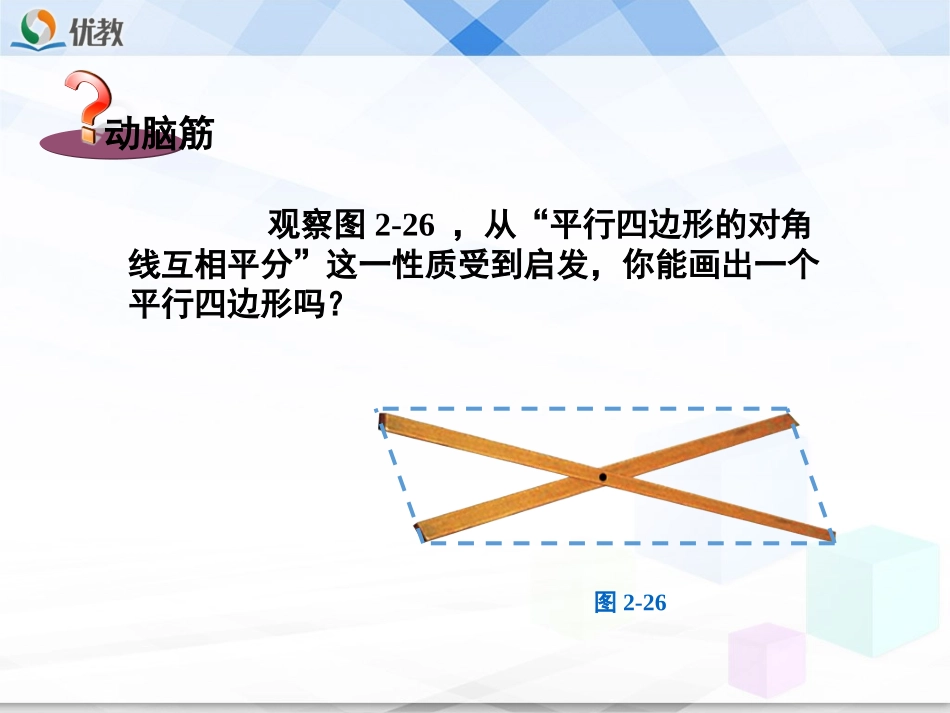 优教

动脑筋

观察图 2-26 ，从“平行四边形的对角线互相平分”这一性质受到启发，你能画出一个平行四边形吗?

图 2-26